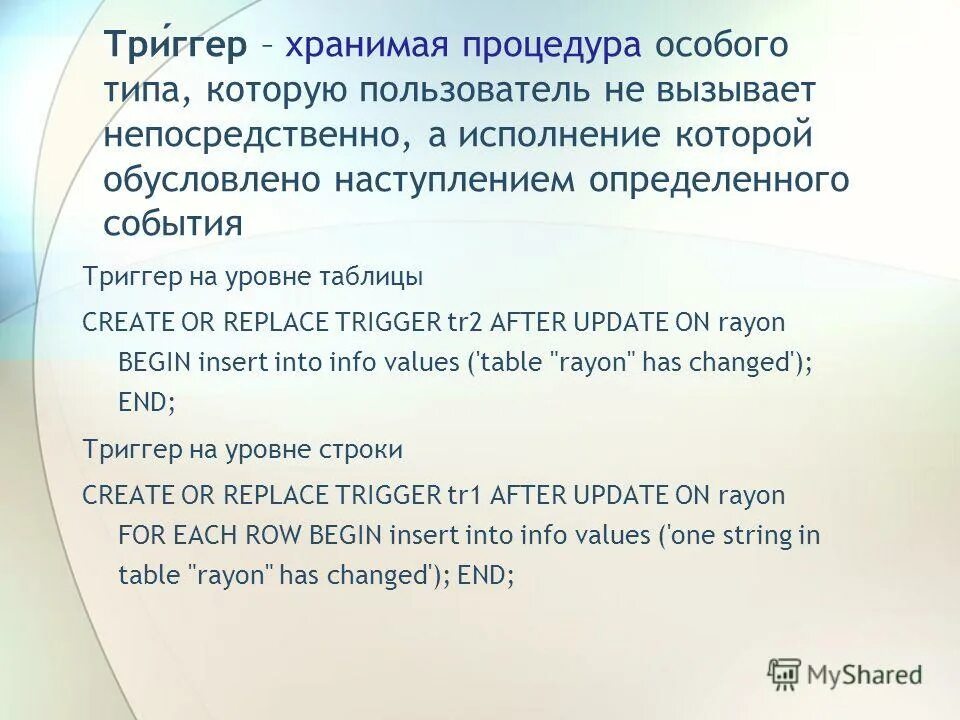 Три́ггер – хранимая процедура особого типа, которую пользователь не вызывает непосредственно, а исполнение которой обусловлено наступлением определенного события

Триггер на уровне таблицы

CREATE OR REPLACE TRIGGER tr2 AFTER UPDATE ON rayon BEGIN insert into info values ('table "rayon" has changed'); END;

Триггер на уровне строки

CREATE OR REPLACE TRIGGER tr1 AFTER UPDATE ON rayon FOR EACH ROW BEGIN insert into info values ('one string in table "rayon" has changed'); END;

MyShared